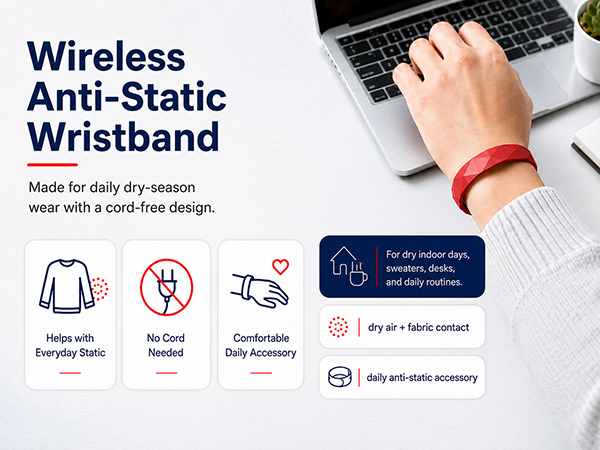 Wireless Anti-Static Wristband

Made for daily dry-season wear with a cord-free design.

Helps with Everyday Static

No Cord Needed

Comfortable Daily Accessory

For dry indoor days, sweaters, desks, and daily routines.

dry air + fabric contact

daily anti-static accessory